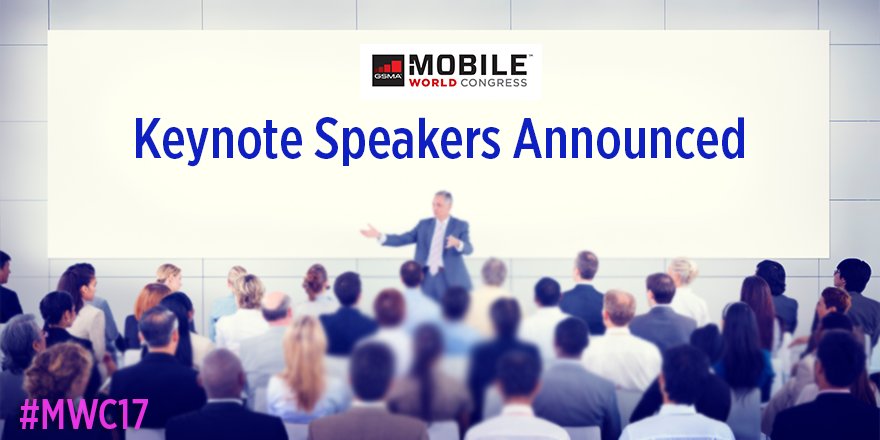 GSMA MOBILE WORLD CONGRESS

Keynote Speakers Announced

#MWC17